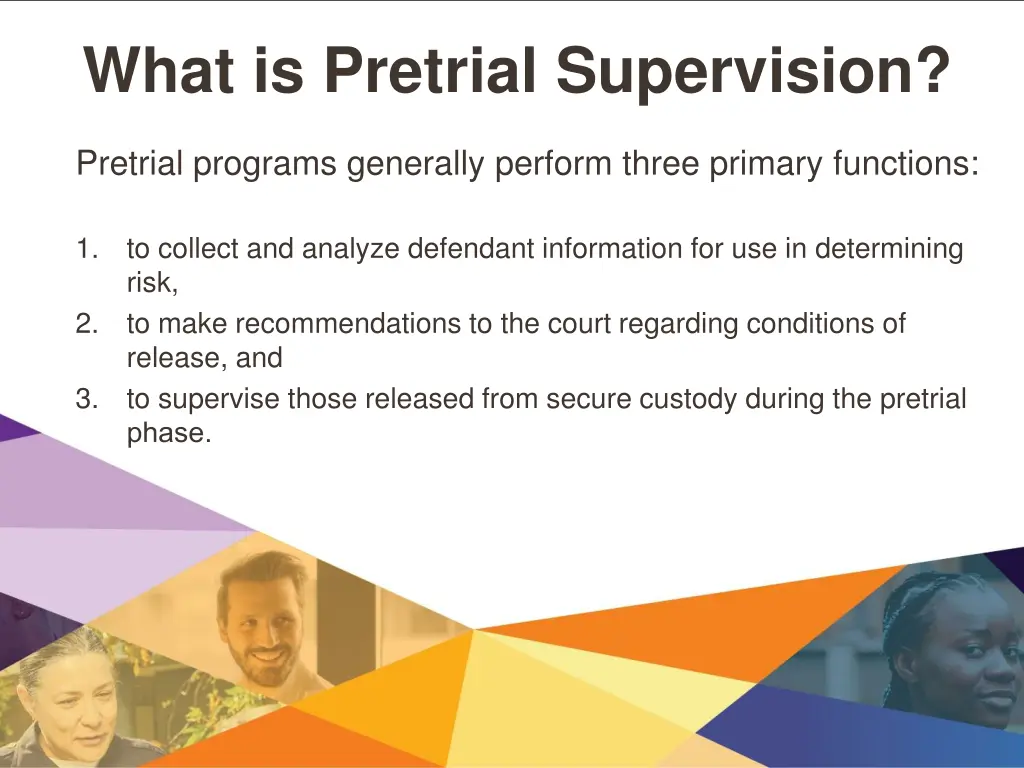 What is Pretrial Supervision?

Pretrial programs generally perform three primary functions:

1. to collect and analyze defendant information for use in determining risk,
2. to make recommendations to the court regarding conditions of release, and
3. to supervise those released from secure custody during the pretrial phase.